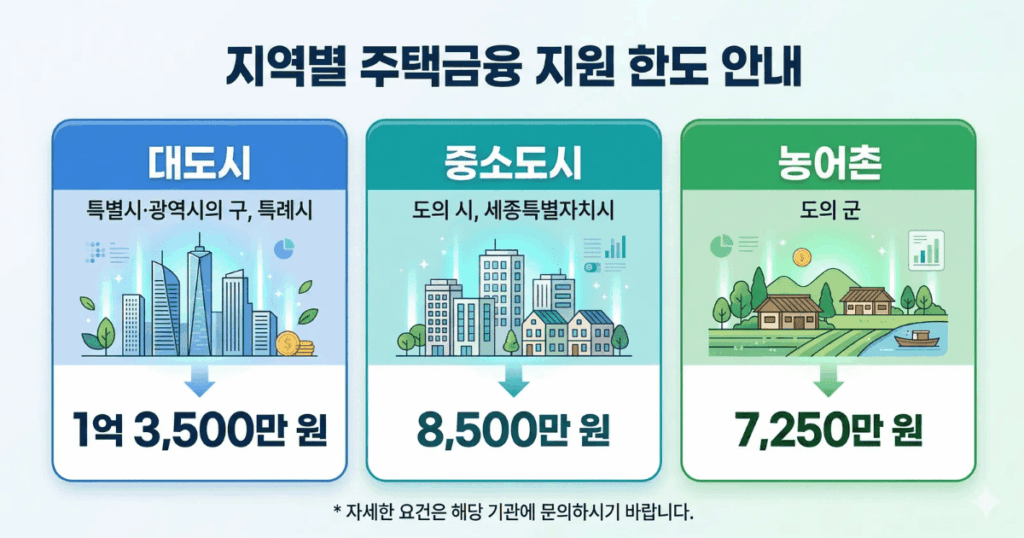 지역별 주택금융 지원 한도 안내

대도시

특별시·광역시의 구, 특례시

1억 3,500만 원

중소도시

도의 시, 세종특별자치시

8,500만 원

농어촌

도의 군

7,250만 원

* 자세한 요건은 해당 기관에 문의하시기 바랍니다.